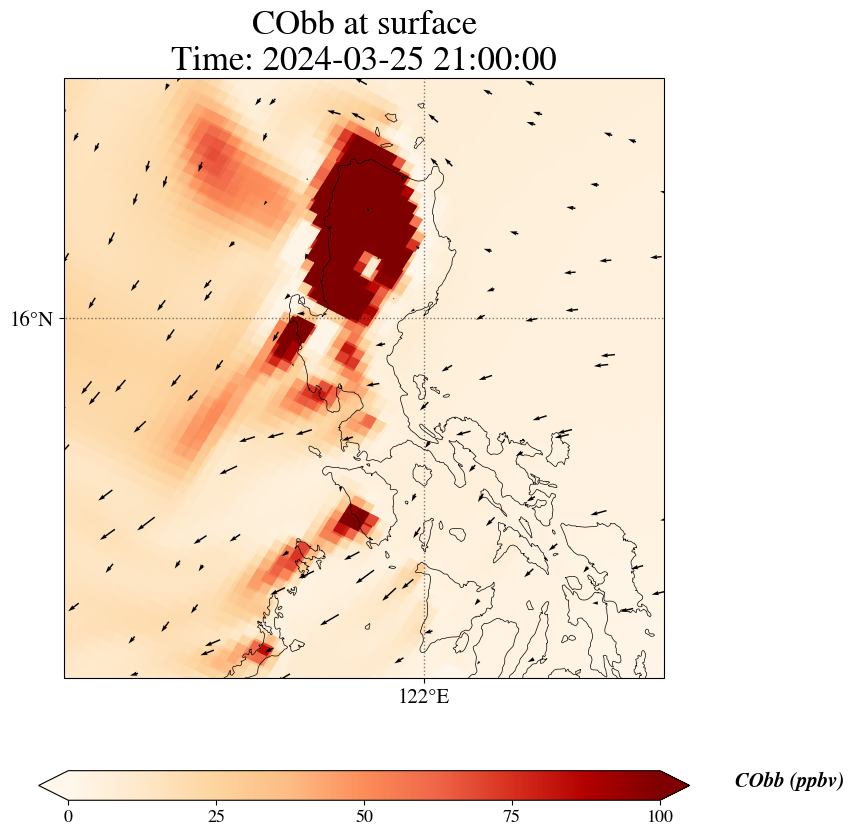 CObb at surface
Time: 2024-03-25 21:00:00

16°N

122°E

0 25 50 75 100

CObb (ppbv)